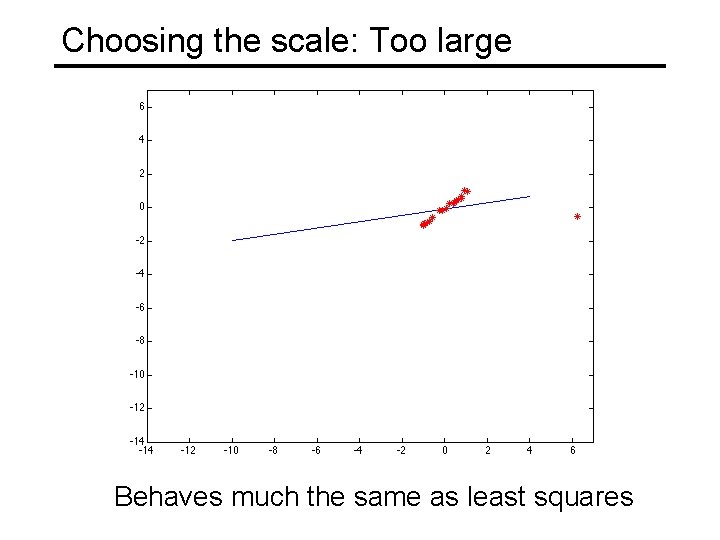 Choosing the scale: Too large

6
4
2
0
-2
-4
-6
-8
-10
-12
-14

-14 -12 -10 -8 -6 -4 -2 0 2 4 6

Behaves much the same as least squares